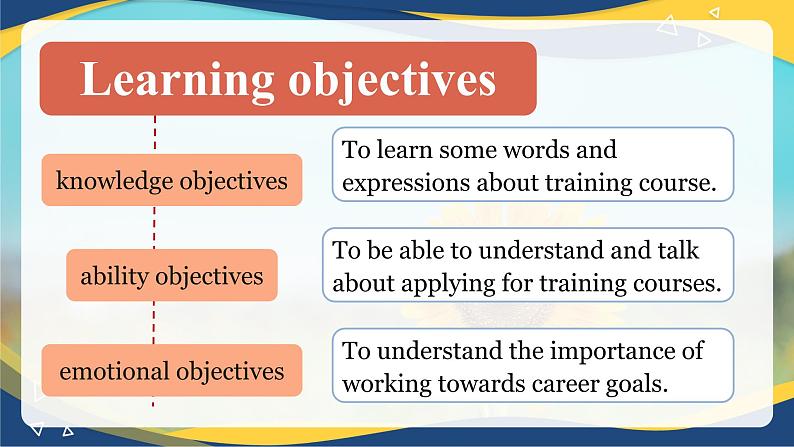 Learning objectives

knowledge objectives

To learn some words and expressions about training course.

ability objectives

To be able to understand and talk about applying for training courses.

emotional objectives

To understand the importance of working towards career goals.